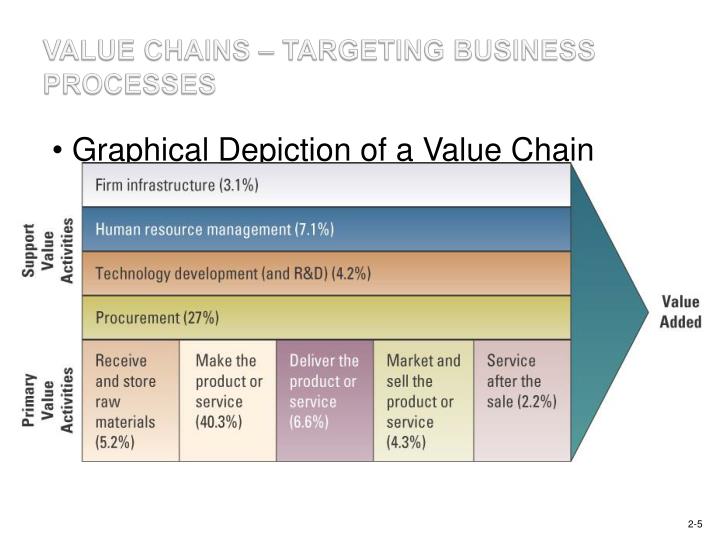 VALUE CHAINS – TARGETING BUSINESS PROCESSES

• Graphical Depiction of a Value Chain

Support Value Activities

Firm infrastructure (3.1%)

Human resource management (7.1%)

Technology development (and R&D) (4.2%)

Procurement (27%)

Primary Value Activities

Receive and store raw materials (5.2%)

Make the product or service (40.3%)

Deliver the product or service (6.6%)

Market and sell the product or service (4.3%)

Service after the sale (2.2%)

Value Added

2-5